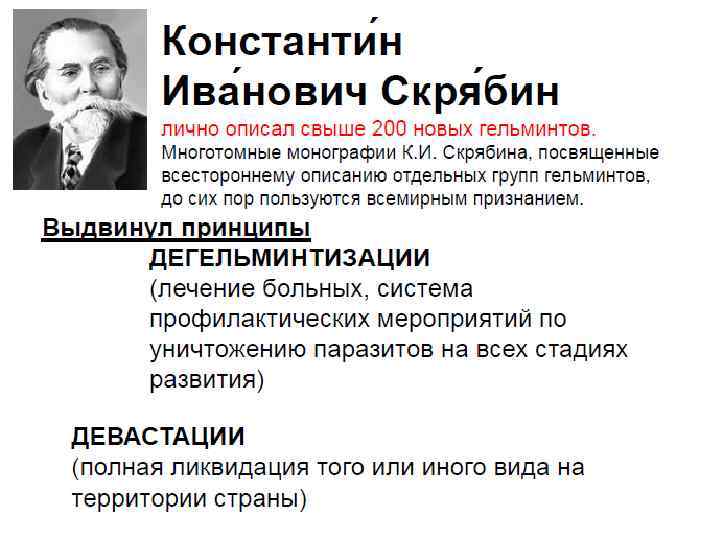 Константи́н Ива́нович Скря́бин

лично описал свыше 200 новых гельминтов. Многотомные монографии К.И. Скрябина, посвященные всестороннему описанию отдельных групп гельминтов, до сих пор пользуются всемирным признанием.

Выдвинул принципы

ДЕГЕЛЬМИНТИЗАЦИИ
(лечение больных, система профилактических мероприятий по уничтожению паразитов на всех стадиях развития)

ДЕВАСТАЦИИ
(полная ликвидация того или иного вида на территории страны)